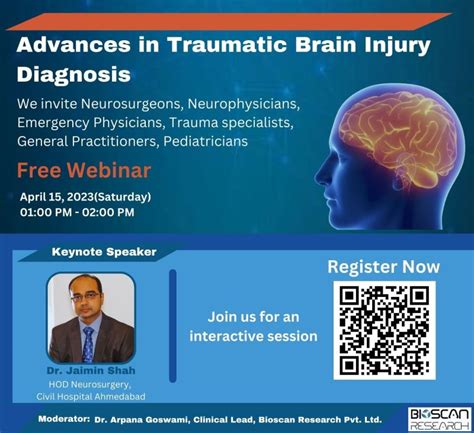 Advances in Traumatic Brain Injury Diagnosis

We invite Neurosurgeons, Neurophysicians, Emergency Physicians, Trauma specialists, General Practitioners, Pediatricians

Free Webinar

April 15, 2023(Saturday)
01:00 PM - 02:00 PM

Keynote Speaker

Dr. Jaimin Shah
HOD Neurosurgery,
Civil Hospital Ahmedabad

Join us for an interactive session

Register Now

Moderator: Dr. Arpana Goswami, Clinical Lead, Bioscan Research Pvt. Ltd.

BIOSCAN RESEARCH